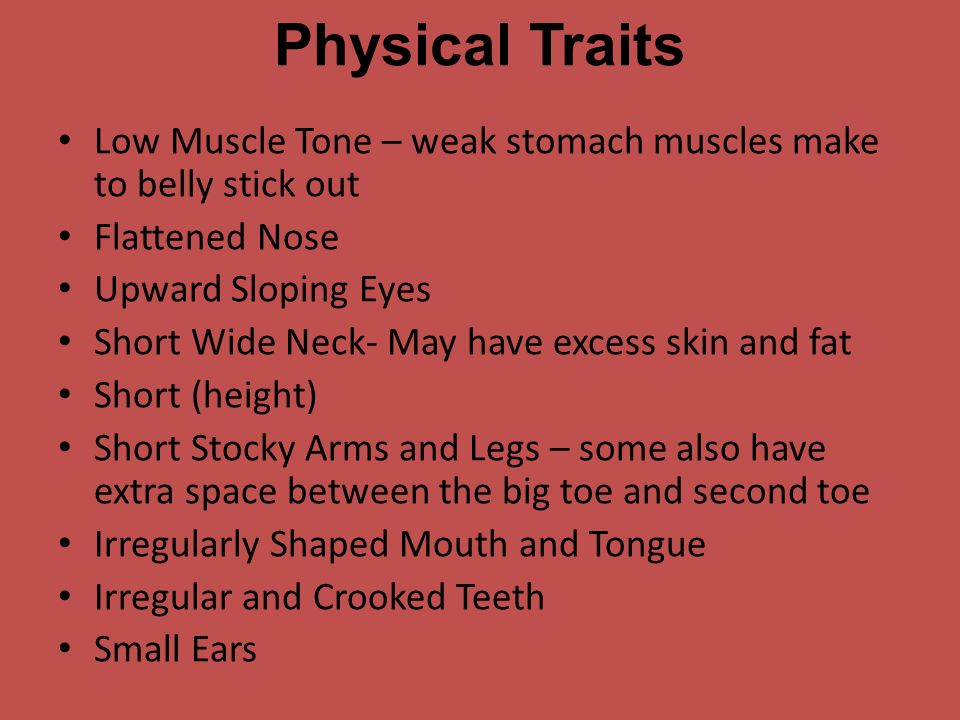 Physical Traits

• Low Muscle Tone – weak stomach muscles make to belly stick out
• Flattened Nose
• Upward Sloping Eyes
• Short Wide Neck- May have excess skin and fat
• Short (height)
• Short Stocky Arms and Legs – some also have extra space between the big toe and second toe
• Irregularly Shaped Mouth and Tongue
• Irregular and Crooked Teeth
• Small Ears